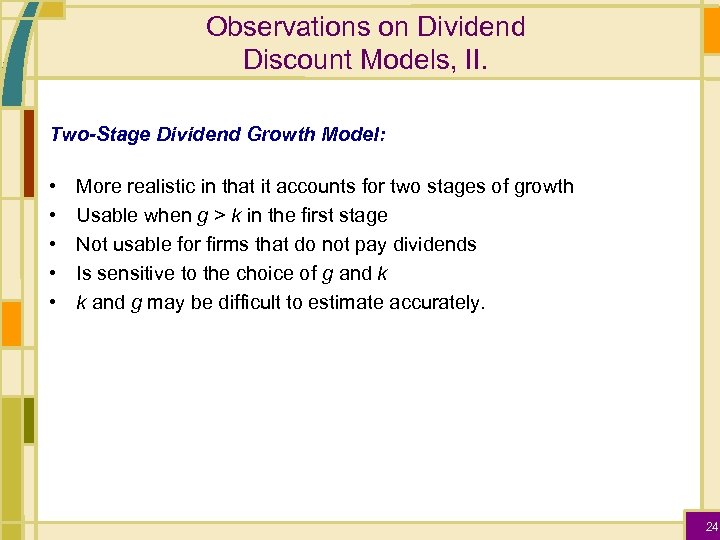 Observations on Dividend Discount Models, II.

Two-Stage Dividend Growth Model:

• More realistic in that it accounts for two stages of growth
• Usable when $g > k$ in the first stage
• Not usable for firms that do not pay dividends
• Is sensitive to the choice of $g$ and $k$
• $k$ and $g$ may be difficult to estimate accurately.

24